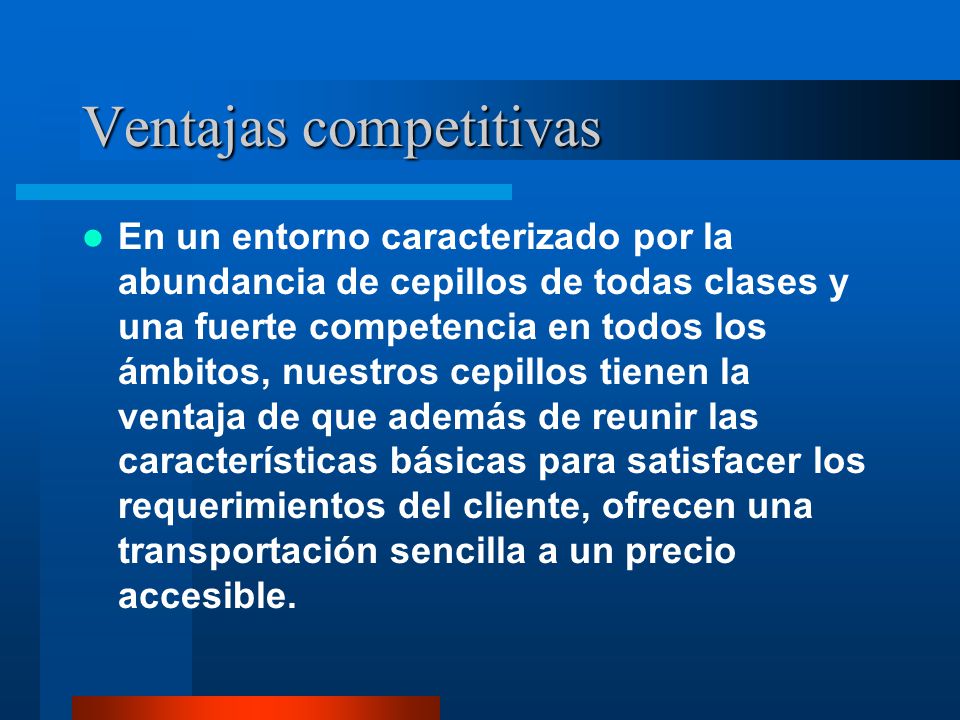 Ventajas competitivas

En un entorno caracterizado por la abundancia de cepillos de todas clases y una fuerte competencia en todos los ámbitos, nuestros cepillos tienen la ventaja de que además de reunir las características básicas para satisfacer los requerimientos del cliente, ofrecen una transportación sencilla a un precio accesible.